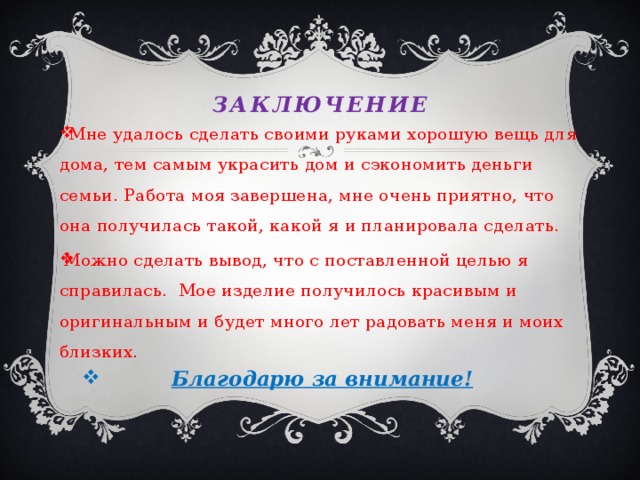 ЗАКЛЮЧЕНИЕ

❖Мне удалось сделать своими руками хорошую вещь для дома, тем самым украсить дом и сэкономить деньги семьи. Работа моя завершена, мне очень приятно, что она получилась такой, какой я и планировала сделать.

❖Можно сделать вывод, что с поставленной целью я справилась. Мое изделие получилось красивым и оригинальным и будет много лет радовать меня и моих близких.

❖ Благодарю за внимание!